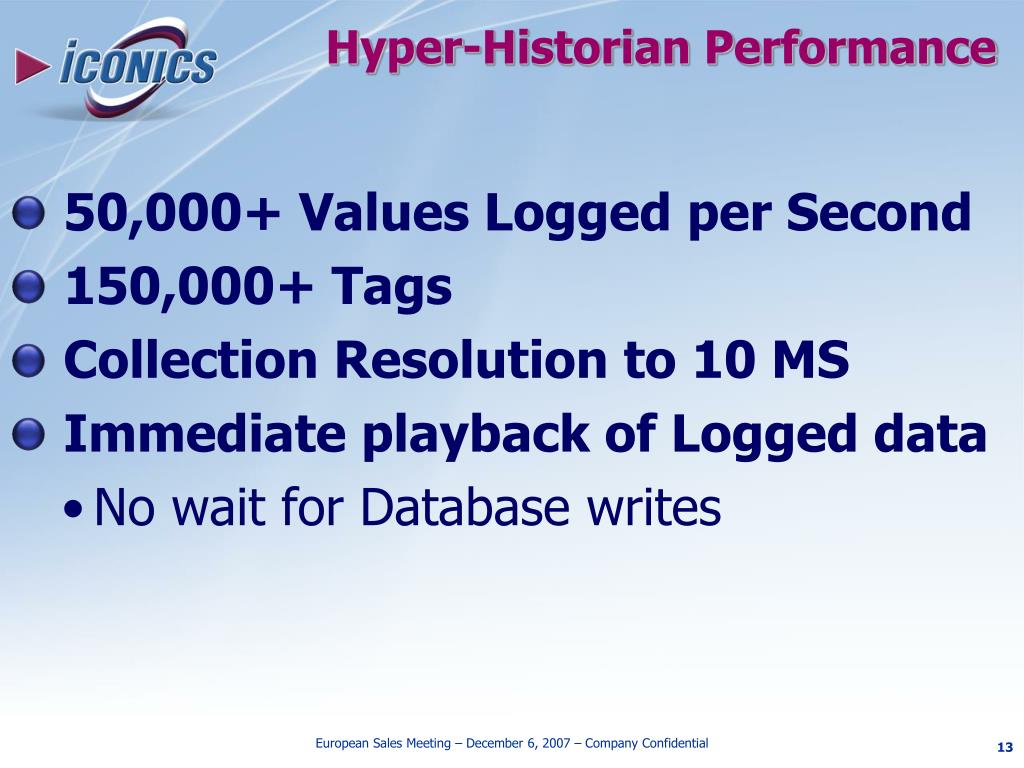 ICONICS

Hyper-Historian Performance

50,000+ Values Logged per Second

150,000+ Tags

Collection Resolution to 10 MS

Immediate playback of Logged data

• No wait for Database writes

European Sales Meeting – December 6, 2007 – Company Confidential

13